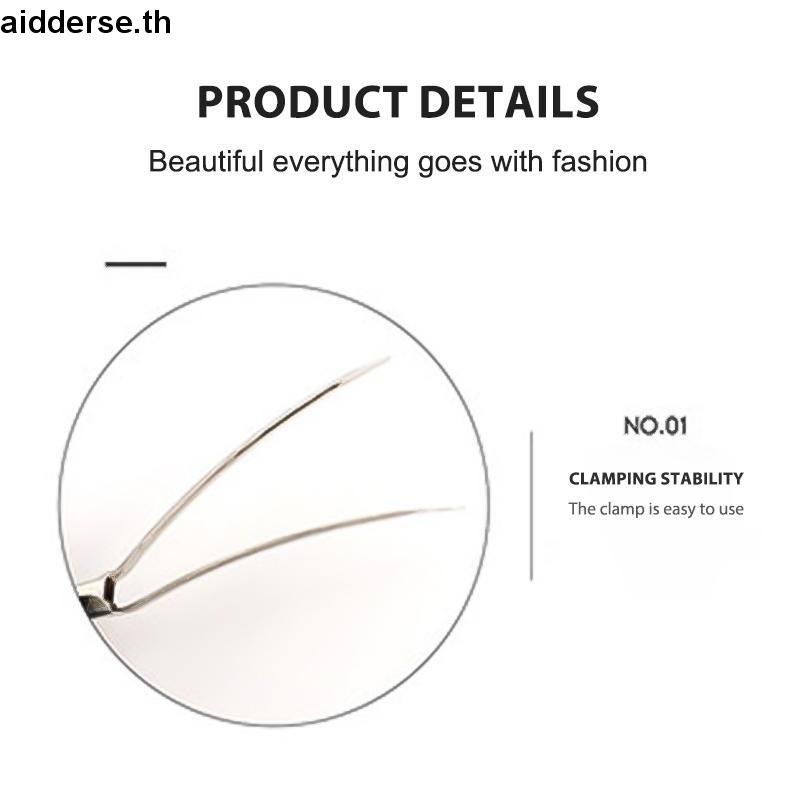 aidderse.th

PRODUCT DETAILS

Beautiful everything goes with fashion

NO.01

CLAMPING STABILITY

The clamp is easy to use